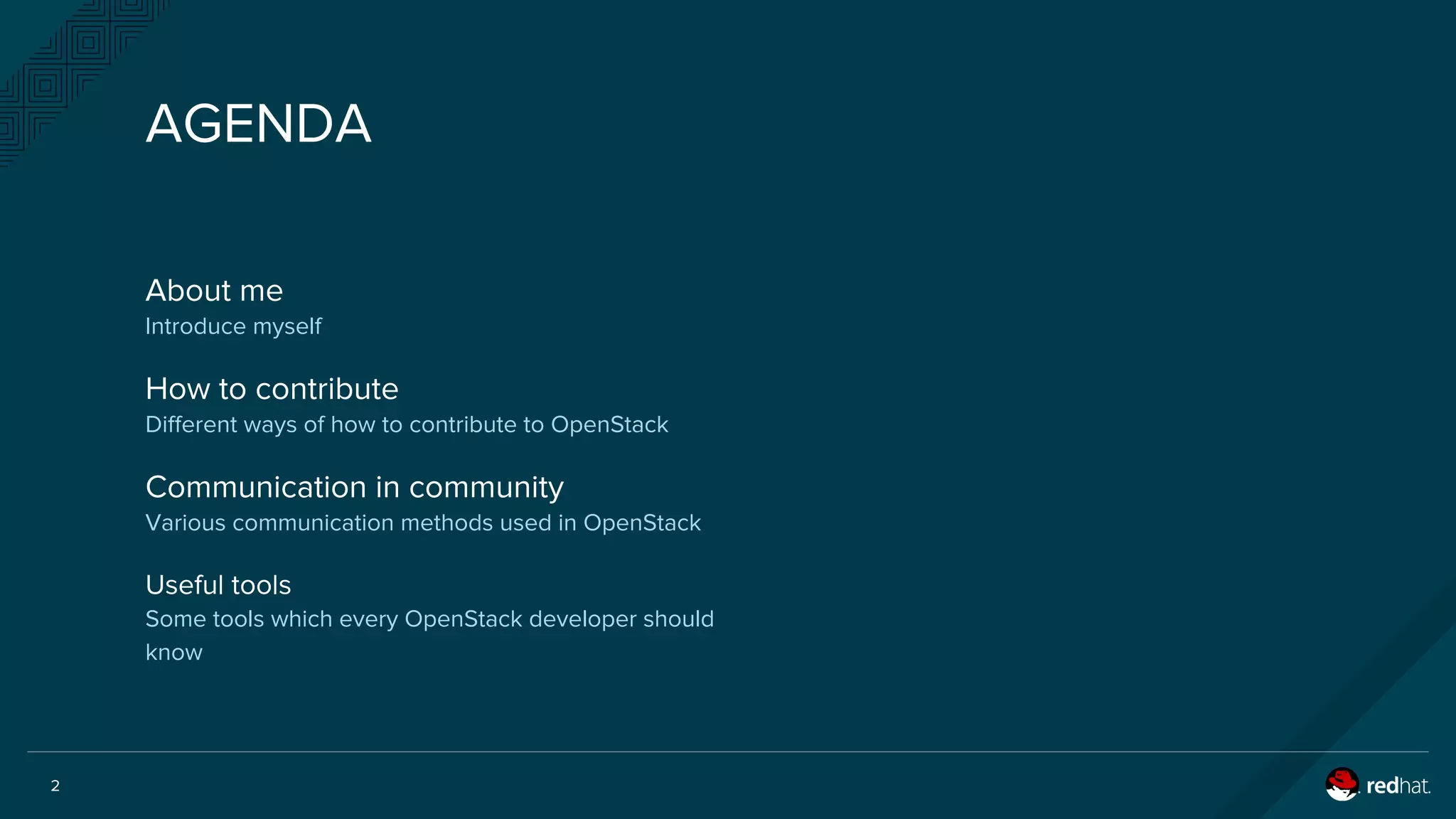 AGENDA

About me
Introduce myself

How to contribute
Different ways of how to contribute to OpenStack

Communication in community
Various communication methods used in OpenStack

Useful tools
Some tools which every OpenStack developer should know

2

redhat.